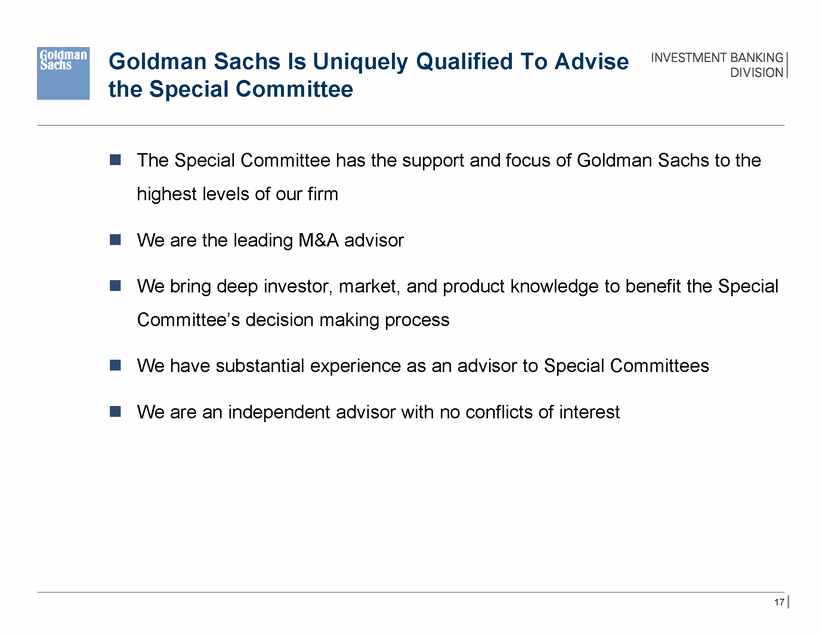 Goldman Sachs

Goldman Sachs Is Uniquely Qualified To Advise the Special Committee

INVESTMENT BANKING DIVISION

- The Special Committee has the support and focus of Goldman Sachs to the highest levels of our firm
- We are the leading M&A advisor
- We bring deep investor, market, and product knowledge to benefit the Special Committee's decision making process
- We have substantial experience as an advisor to Special Committees
- We are an independent advisor with no conflicts of interest

17